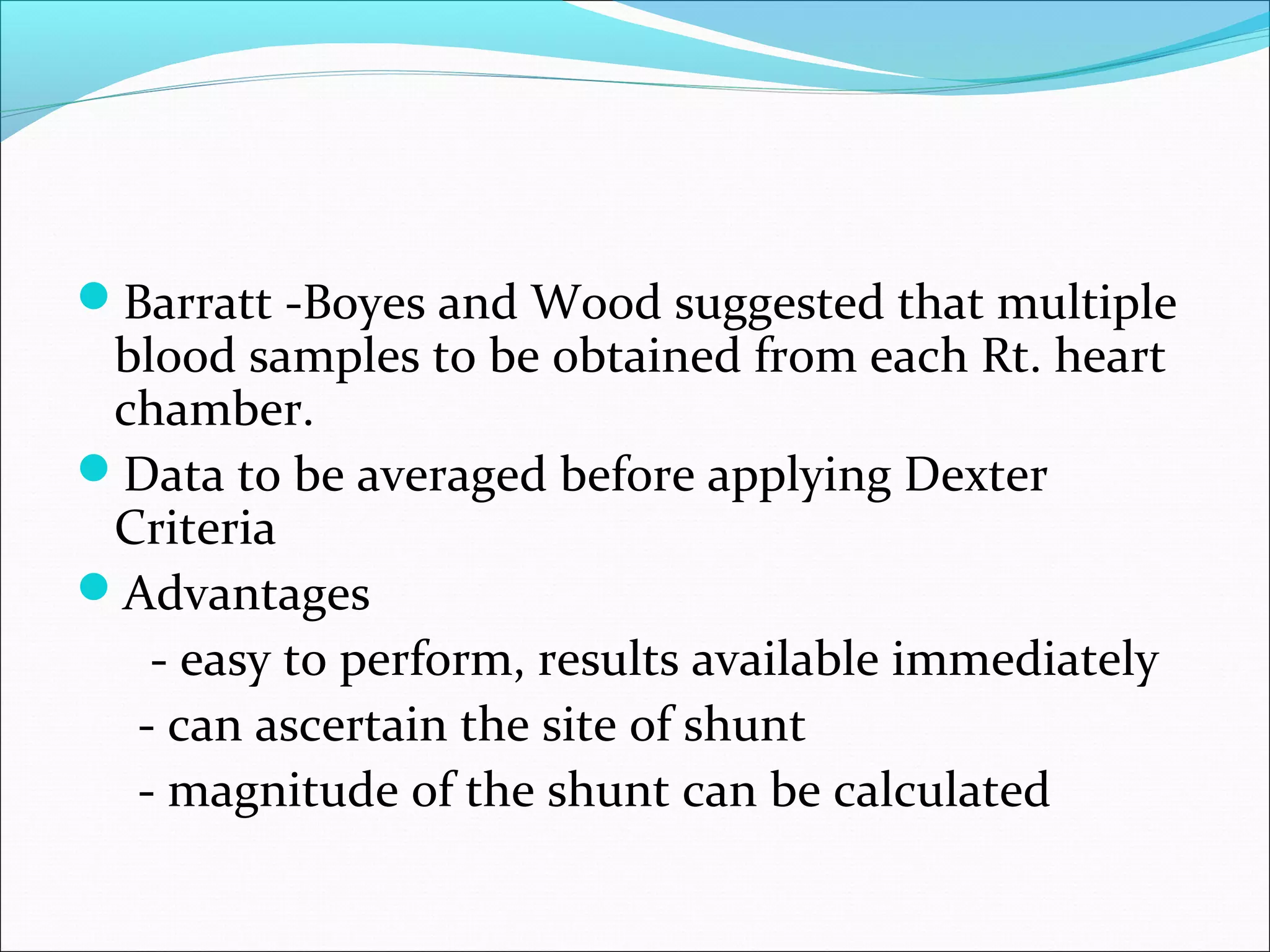 Barratt -Boyes and Wood suggested that multiple blood samples to be obtained from each Rt. heart chamber.

Data to be averaged before applying Dexter Criteria

Advantages

- easy to perform, results available immediately

- can ascertain the site of shunt

- magnitude of the shunt can be calculated